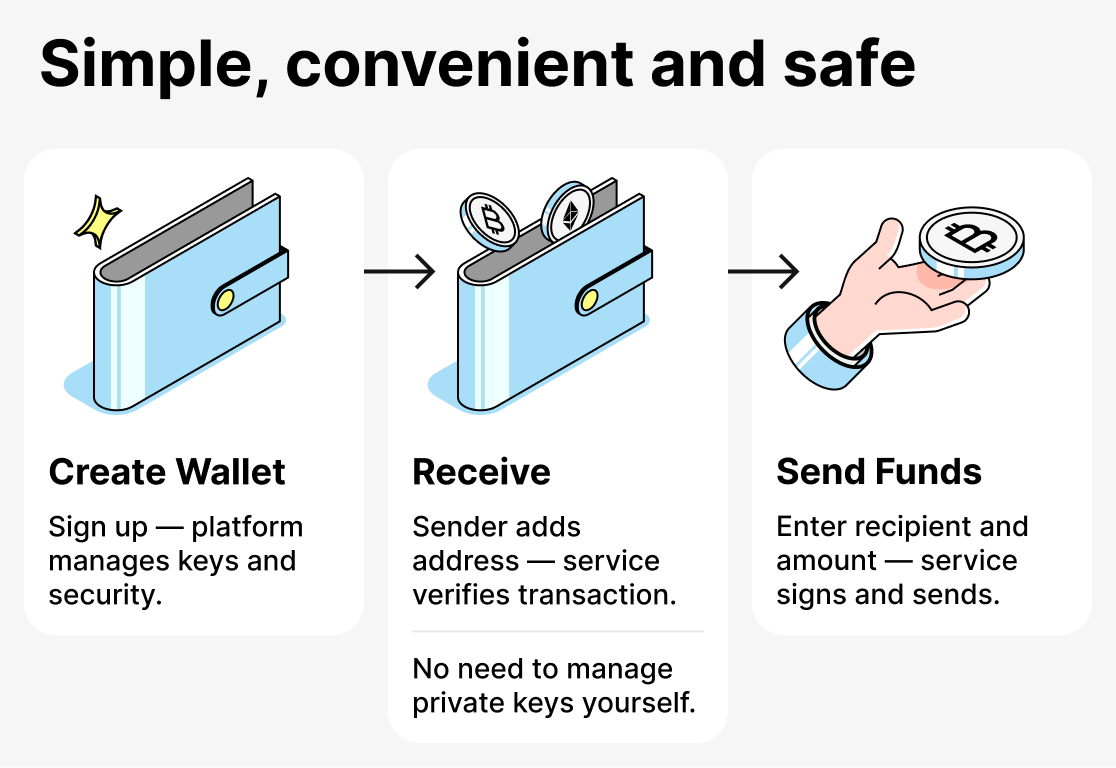 Simple, convenient and safe

Create Wallet

Sign up — platform manages keys and security.

Receive

Sender adds address — service verifies transaction.

No need to manage private keys yourself.

Send Funds

Enter recipient and amount — service signs and sends.